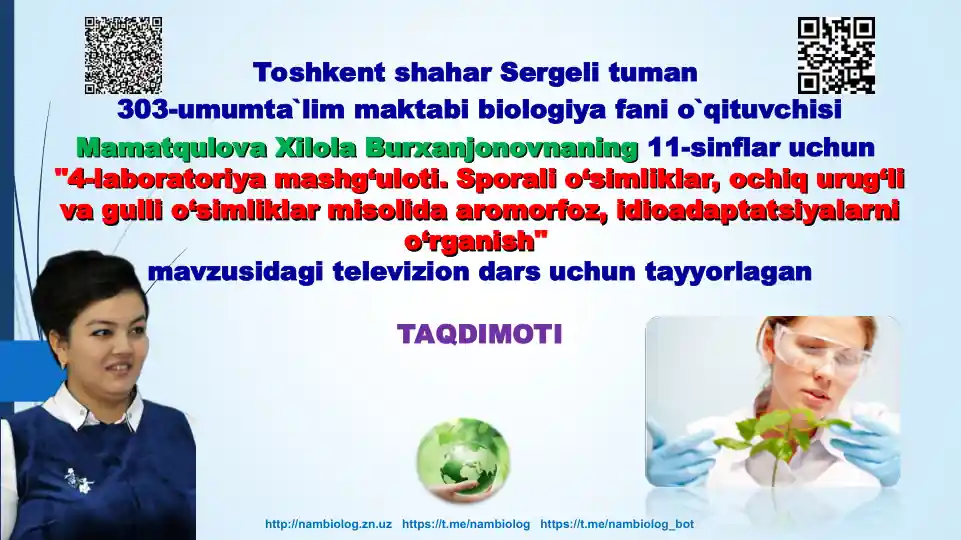 Toshkent shahar Sergeli tuman
303-umumta`lim maktabi biologiya fani o`qituvchisi
Mamatqulova Xilola Burxanjonovnaning 11-sinflar uchun "4-laboratoriya mashg‘uloti. Sporali o‘simliklar, ochiq urug‘li va gulli o‘simliklar misolida aromorfoz, idioadaptatsiyalarni o‘rganish"
mavzusidagi televizion dars uchun tayyorlagan

TAQDIMOTI

http://nambiolog.zn.uz https://t.me/nambiolog https://t.me/nambiolog_bot